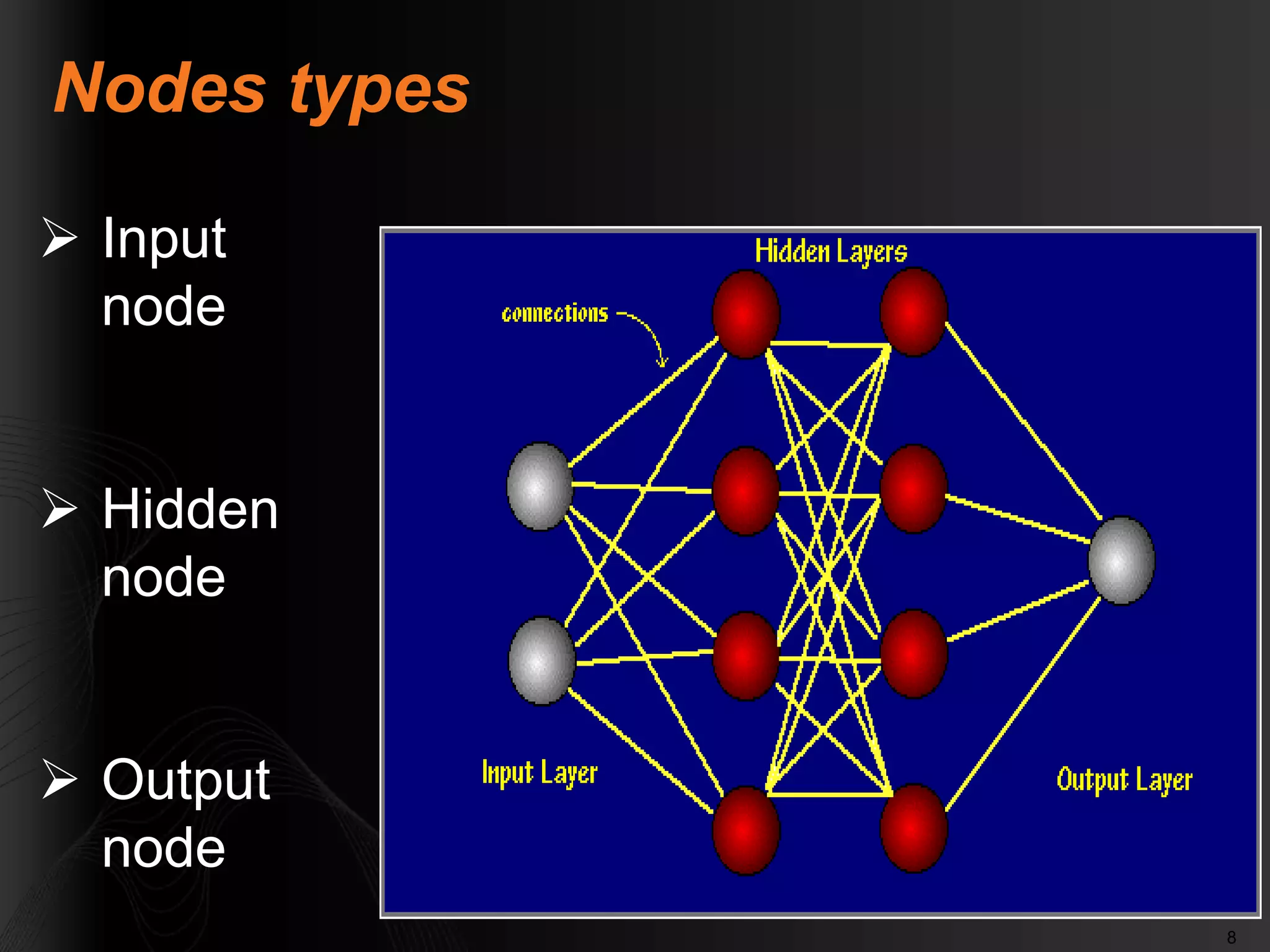 Nodes types

➢ Input node

➢ Hidden node

➢ Output node

Hidden Layers

connections

Input Layer

Output Layer

8